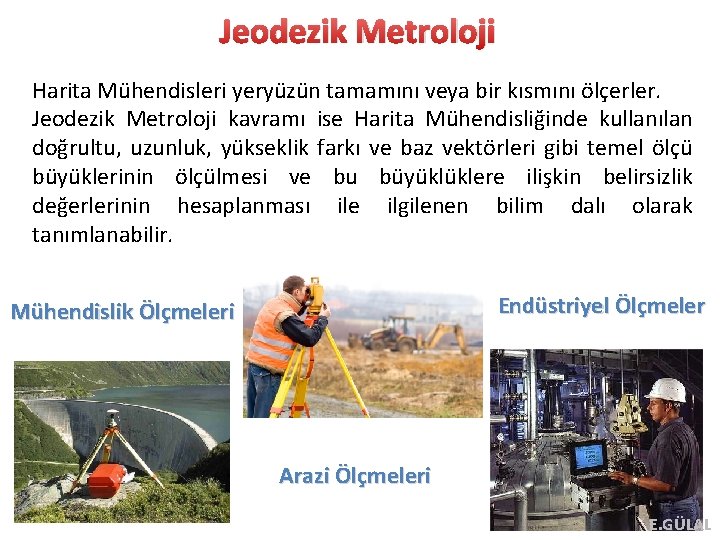 Jeodezik Metroloji

Harita Mühendisleri yeryüzün tamamını veya bir kısmını ölçerler. Jeodezik Metroloji kavramı ise Harita Mühendisliğinde kullanılan doğrultu, uzunluk, yükseklik farkı ve baz vektörleri gibi temel ölçü büyüklerinin ölçülmesi ve bu büyüklüklere ilişkin belirsizlik değerlerinin hesaplanması ile ilgilenen bilim dalı olarak tanımlanabilir.

Mühendislik Ölçmeleri

Endüstriyel Ölçmeler

Arazi Ölçmeleri

E.GÜLAL